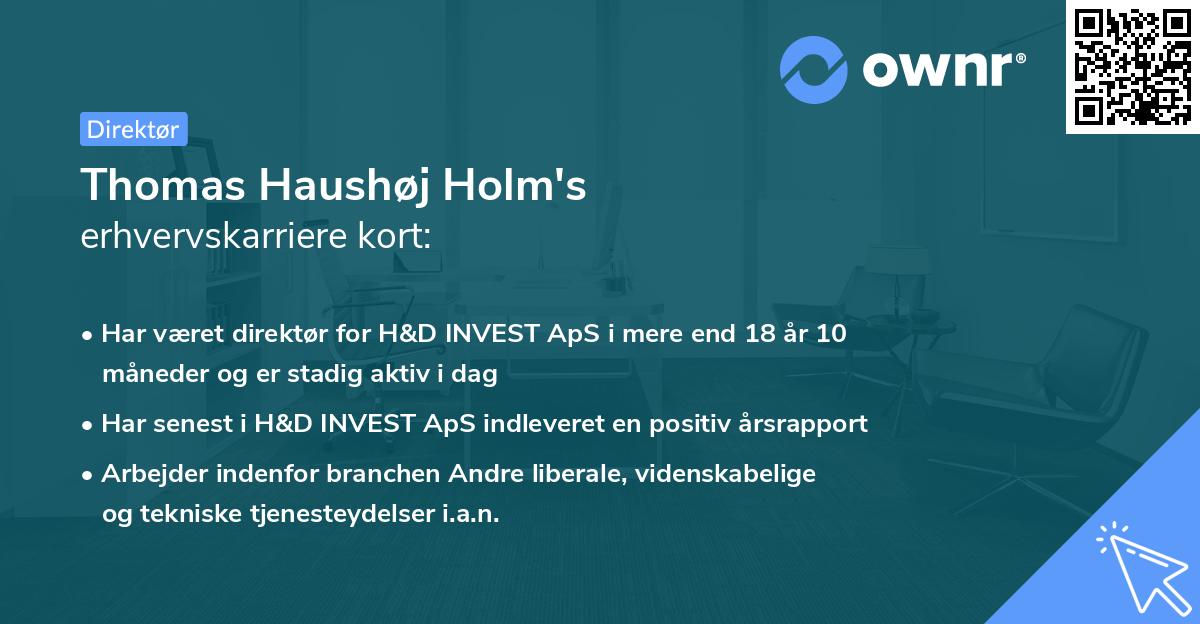 ownr®

Direktør

Thomas Haushøj Holm's
erhvervskarriere kort:

• Har været direktør for H&D INVEST ApS i mere end 18 år 10 måneder og er stadig aktiv i dag
• Har senest i H&D INVEST ApS indleveret en positiv årsrapport
• Arbejder indenfor branchen Andre liberale, videnskabelige og tekniske tjenesteydelser i.a.n.